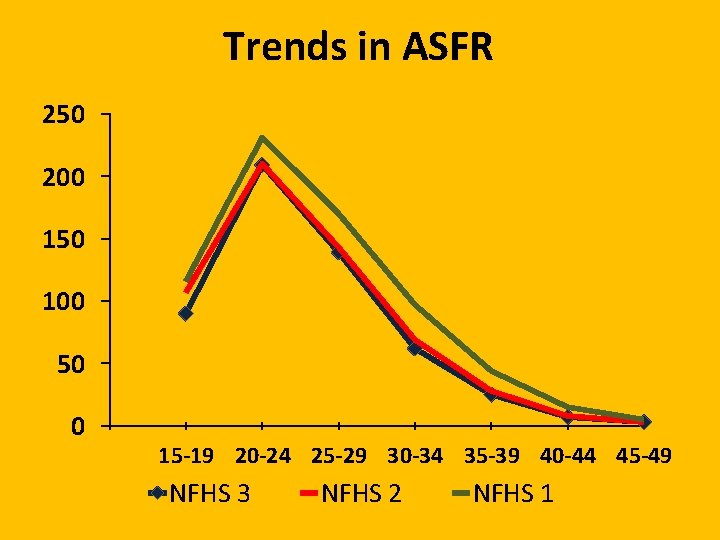 Trends in ASFR

250
200
150
100
50
0

15-19
20-24
25-29
30-34
35-39
40-44
45-49

NFHS 3
NFHS 2
NFHS 1